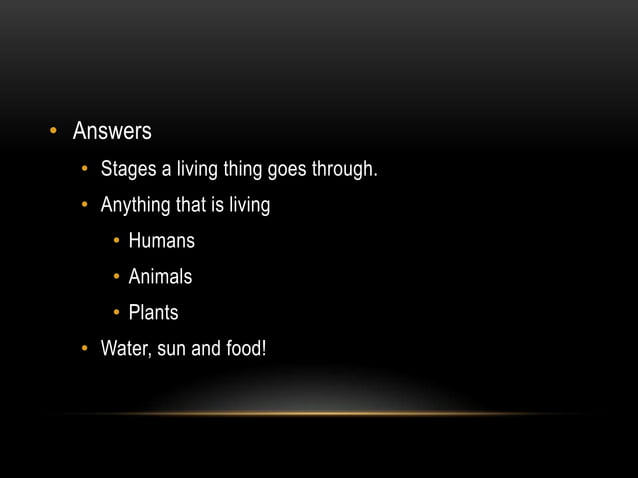 • Answers
  • Stages a living thing goes through.
  • Anything that is living
    • Humans
    • Animals
    • Plants
  • Water, sun and food!